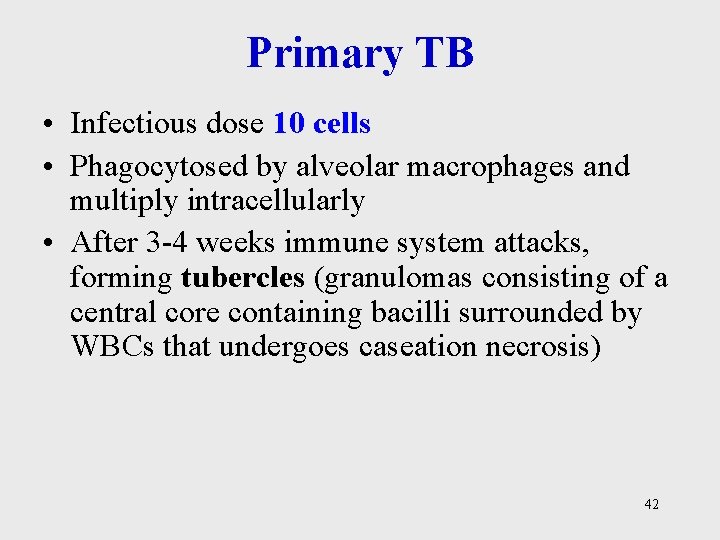 Primary TB

• Infectious dose 10 cells
• Phagocytosed by alveolar macrophages and multiply intracellularly
• After 3-4 weeks immune system attacks, forming tubercles (granulomas consisting of a central core containing bacilli surrounded by WBCs that undergoes caseation necrosis)

42